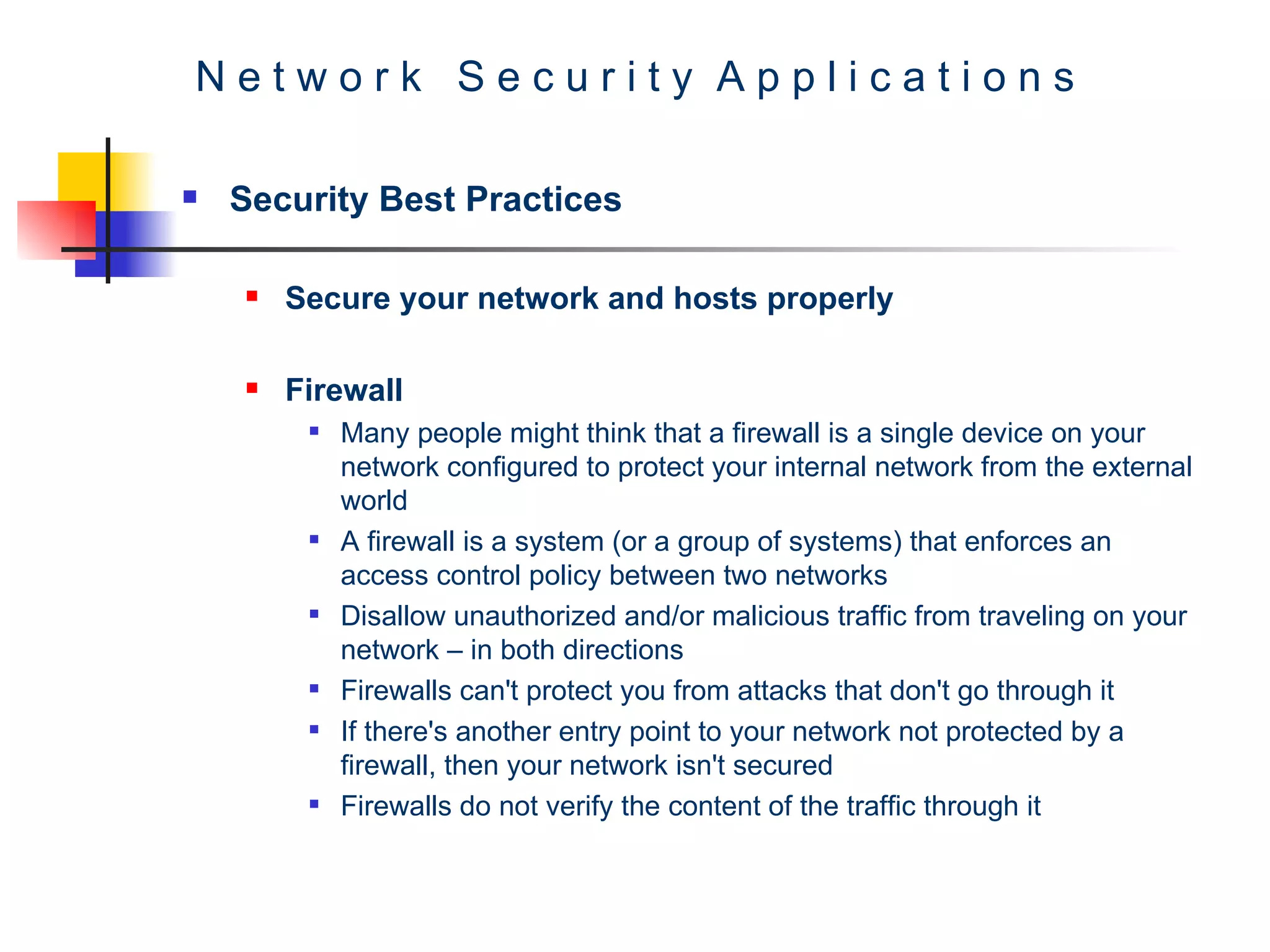 Network Security Applications

▪ Security Best Practices

▪ Secure your network and hosts properly

▪ Firewall

▪ Many people might think that a firewall is a single device on your network configured to protect your internal network from the external world

▪ A firewall is a system (or a group of systems) that enforces an access control policy between two networks

▪ Disallow unauthorized and/or malicious traffic from traveling on your network – in both directions

▪ Firewalls can't protect you from attacks that don't go through it

▪ If there's another entry point to your network not protected by a firewall, then your network isn't secured

▪ Firewalls do not verify the content of the traffic through it